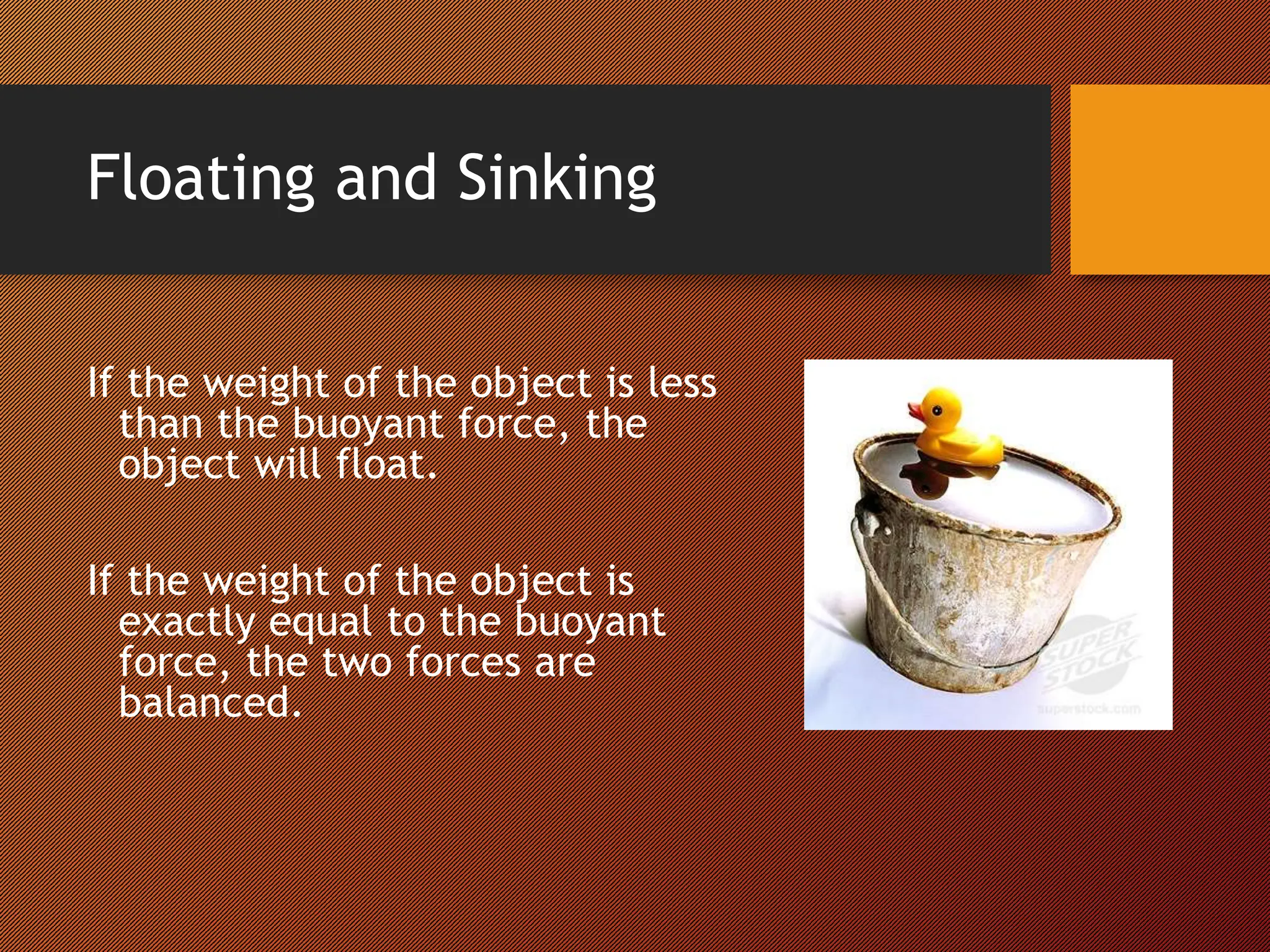 Floating and Sinking

If the weight of the object is less than the buoyant force, the object will float.

If the weight of the object is exactly equal to the buoyant force, the two forces are balanced.

SUPER STOCK
superstock.com